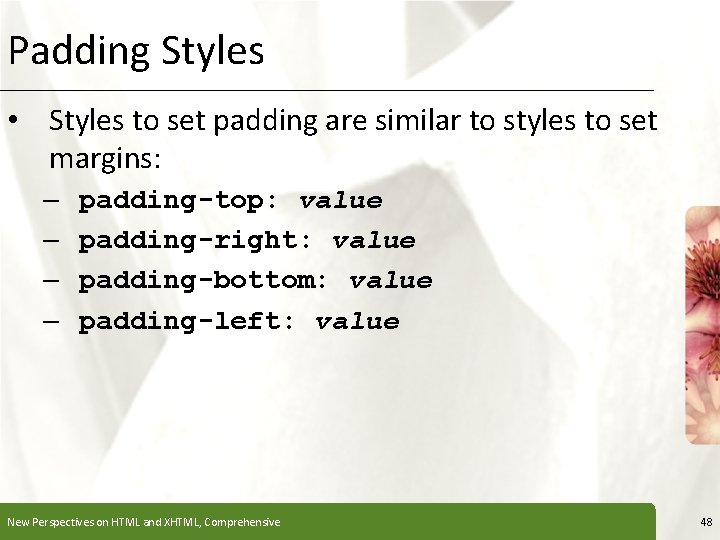 Padding Styles

• Styles to set padding are similar to styles to set margins:

– padding-top: value
– padding-right: value
– padding-bottom: value
– padding-left: value

New Perspectives on HTML and XHTML, Comprehensive

48